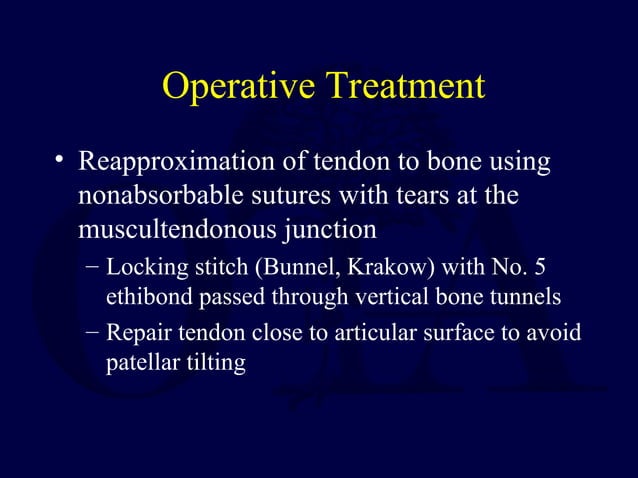 Operative Treatment

• Reapproximation of tendon to bone using nonabsorbable sutures with tears at the muscultendonous junction

– Locking stitch (Bunnel, Krakow) with No. 5 ethibond passed through vertical bone tunnels

– Repair tendon close to articular surface to avoid patellar tilting